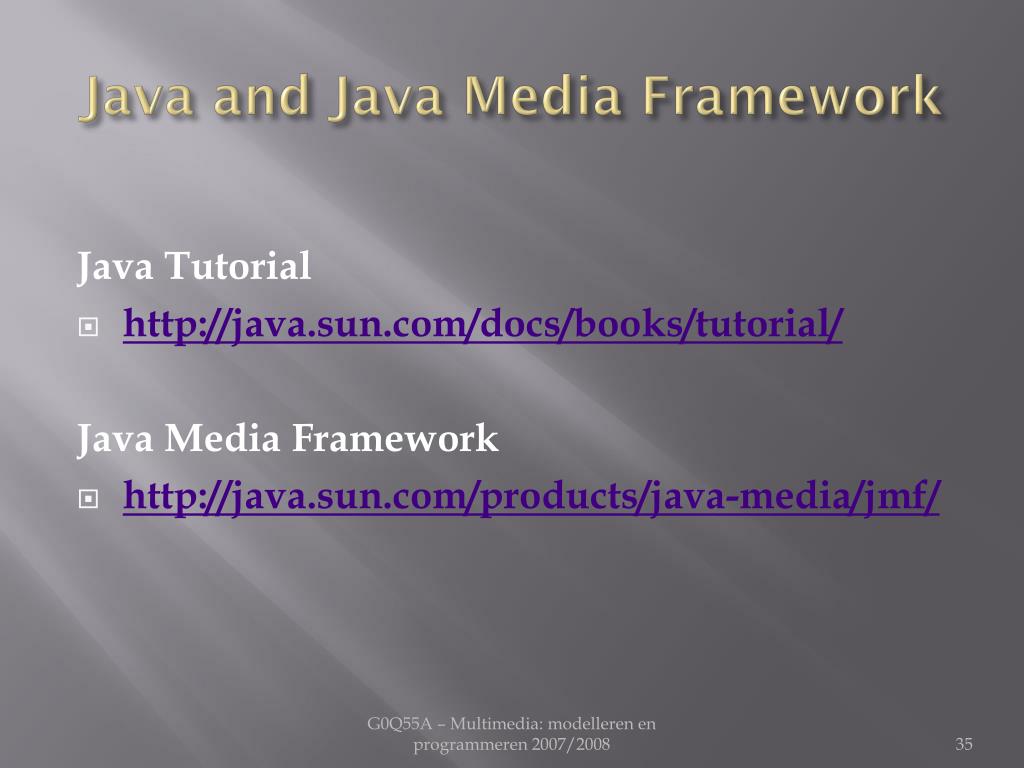 Java and Java Media Framework

Java Tutorial

http://java.sun.com/docs/books/tutorial/

Java Media Framework

http://java.sun.com/products/java-media/jmf/

G0Q55A – Multimedia: modelleren en programmeren 2007/2008

35